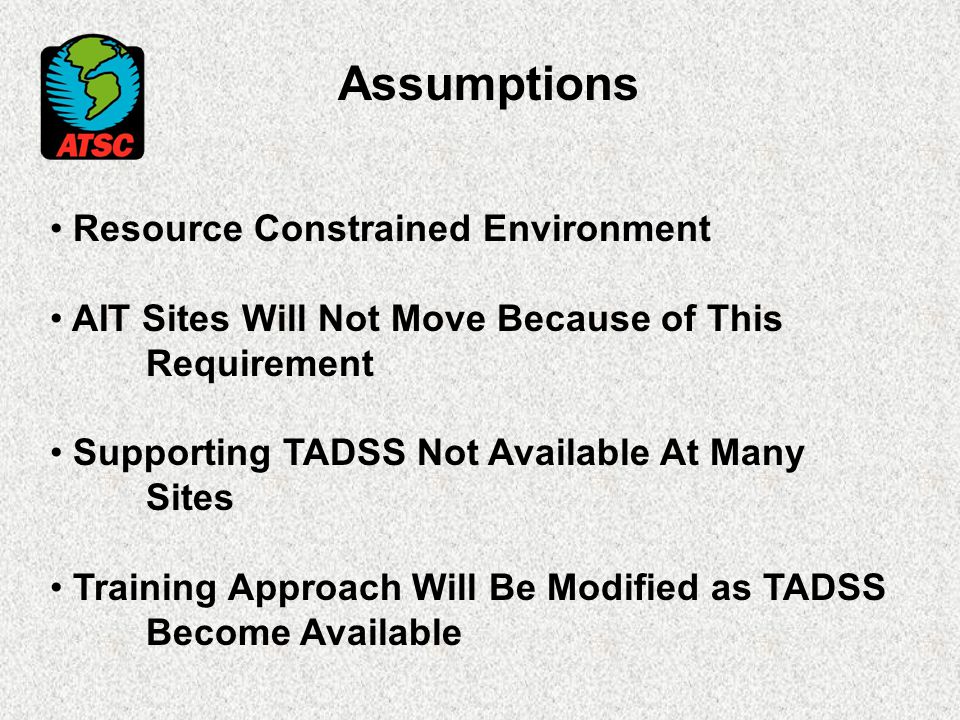 ATSC

Assumptions

• Resource Constrained Environment

• AIT Sites Will Not Move Because of This Requirement

• Supporting TADSS Not Available At Many Sites

• Training Approach Will Be Modified as TADSS Become Available